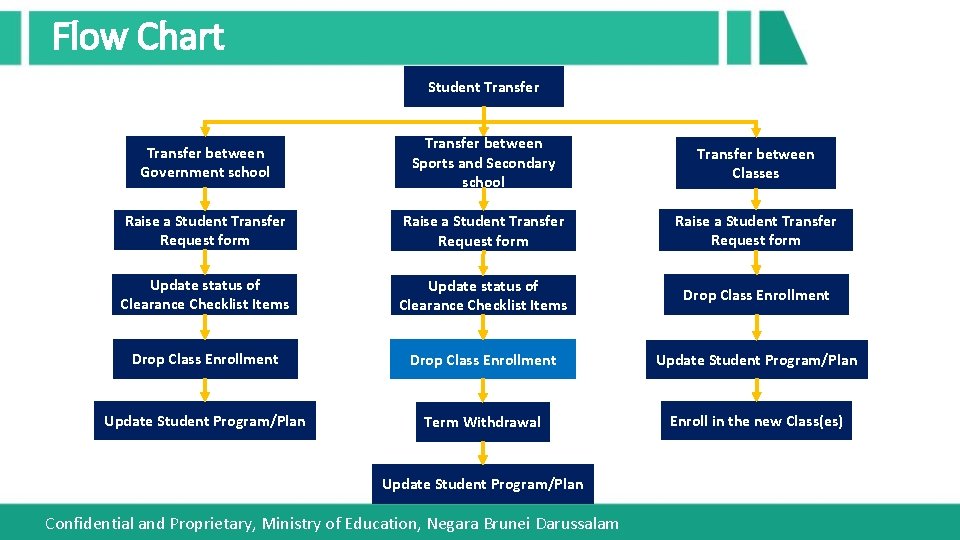 Flow Chart

Student Transfer

Transfer between Government school

Raise a Student Transfer Request form

Update status of Clearance Checklist Items

Drop Class Enrollment

Update Student Program/Plan

Transfer between Sports and Secondary school

Raise a Student Transfer Request form

Update status of Clearance Checklist Items

Drop Class Enrollment

Term Withdrawal

Update Student Program/Plan

Transfer between Classes

Raise a Student Transfer Request form

Drop Class Enrollment

Update Student Program/Plan

Enroll in the new Class(es)

Confidential and Proprietary, Ministry of Education, Negara Brunei Darussalam